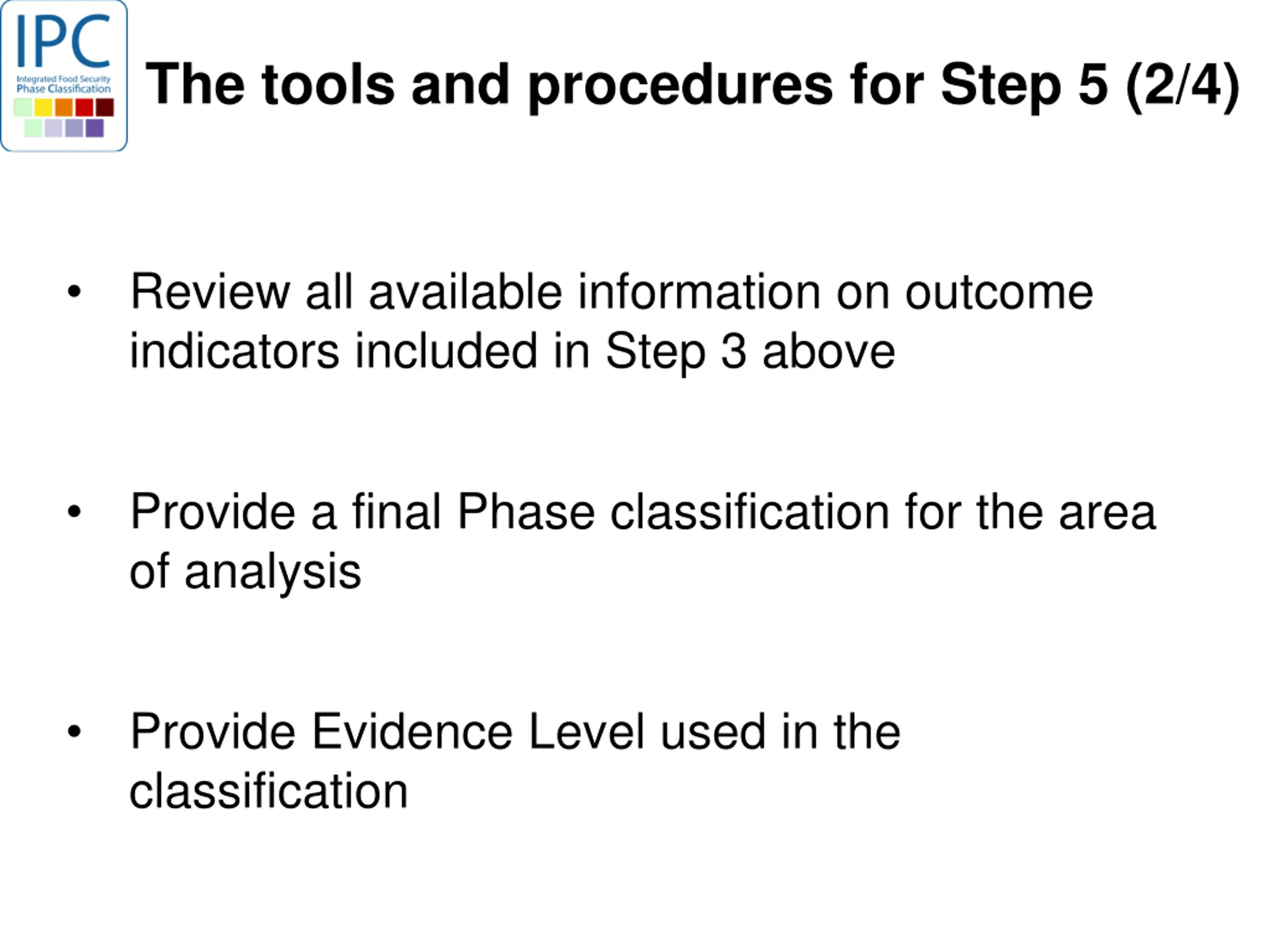 IPC
Integrated Food Security Phase Classification

The tools and procedures for Step 5 (2/4)

• Review all available information on outcome indicators included in Step 3 above

• Provide a final Phase classification for the area of analysis

• Provide Evidence Level used in the classification